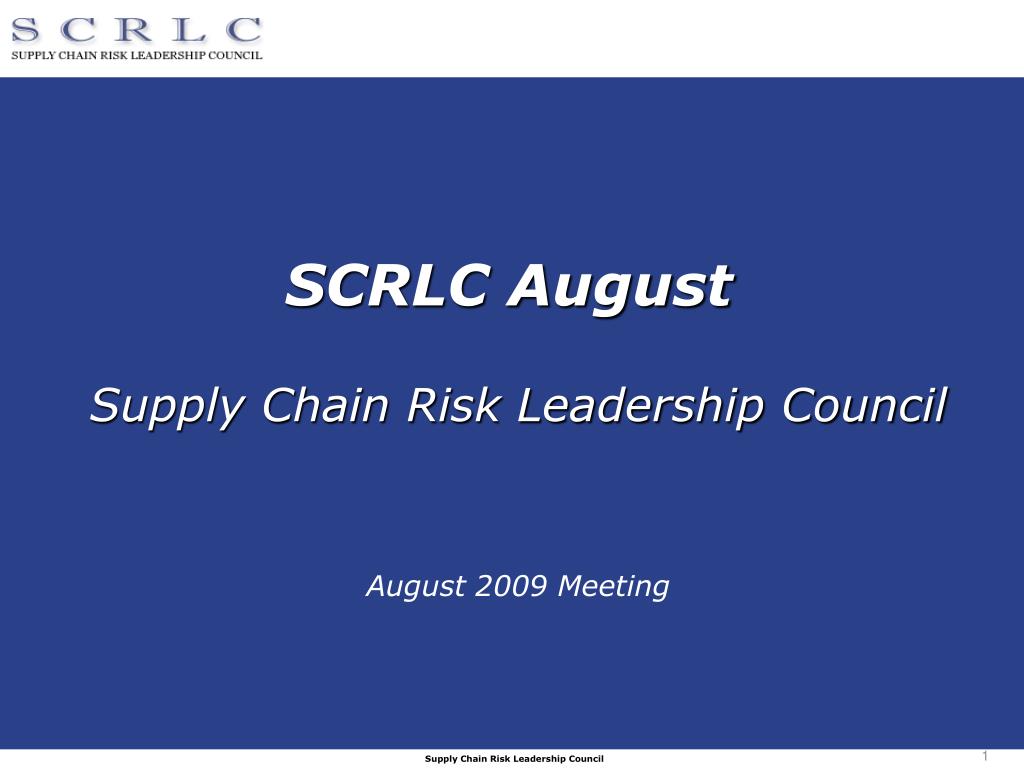 S C R L C
SUPPLY CHAIN RISK LEADERSHIP COUNCIL

SCRLC August

Supply Chain Risk Leadership Council

August 2009 Meeting

Supply Chain Risk Leadership Council

1